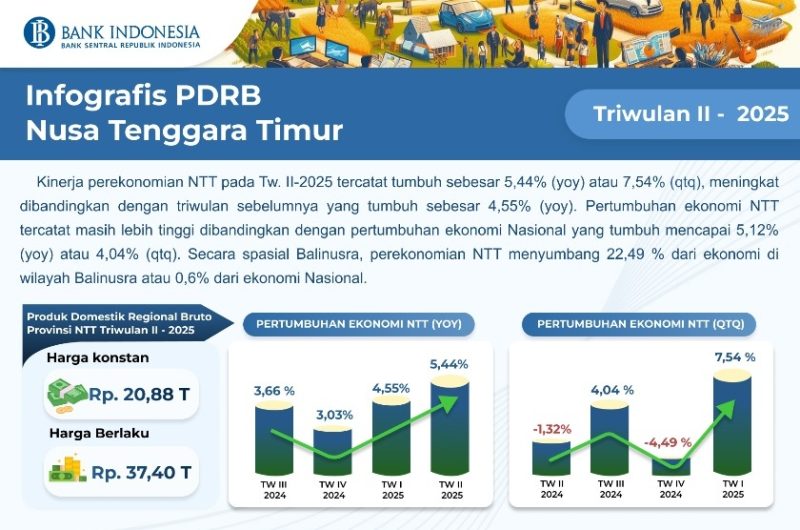 BANK INDONESIA
BANK SENTRAL REPUBLIK INDONESIA

Infografis PDRB
Nusa Tenggara Timur

Triwulan II - 2025

Kinerja perekonomian NTT pada Tw. II-2025 tercatat tumbuh sebesar 5,44% (yoy) atau 7,54% (qtq), meningkat dibandingkan dengan triwulan sebelumnya yang tumbuh sebesar 4,55% (yoy). Pertumbuhan ekonomi NTT tercatat masih lebih tinggi dibandingkan dengan pertumbuhan ekonomi Nasional yang tumbuh mencapai 5,12% (yoy) atau 4,04% (qtq). Secara spasial Balinusra, perekonomian NTT menyumbang 22,49 % dari ekonomi di wilayah Balinusra atau 0,6% dari ekonomi Nasional.

Produk Domestik Regional Bruto Provinsi NTT Triwulan II - 2025

Harga konstan
Rp. 20,88 T

Harga Berlaku
Rp. 37,40 T

PERTUMBUHAN EKONOMI NTT (YOY)

3,66 %
3,03%
4,55%
5,44%
TW III 2024
TW IV 2024
TW I 2025
TW II 2025

PERTUMBUHAN EKONOMI NTT (QTQ)

-1,32%
4,04 %
-4,49 %
7,54 %
TW II 2024
TW III 2024
TW IV 2024
TW I 2025